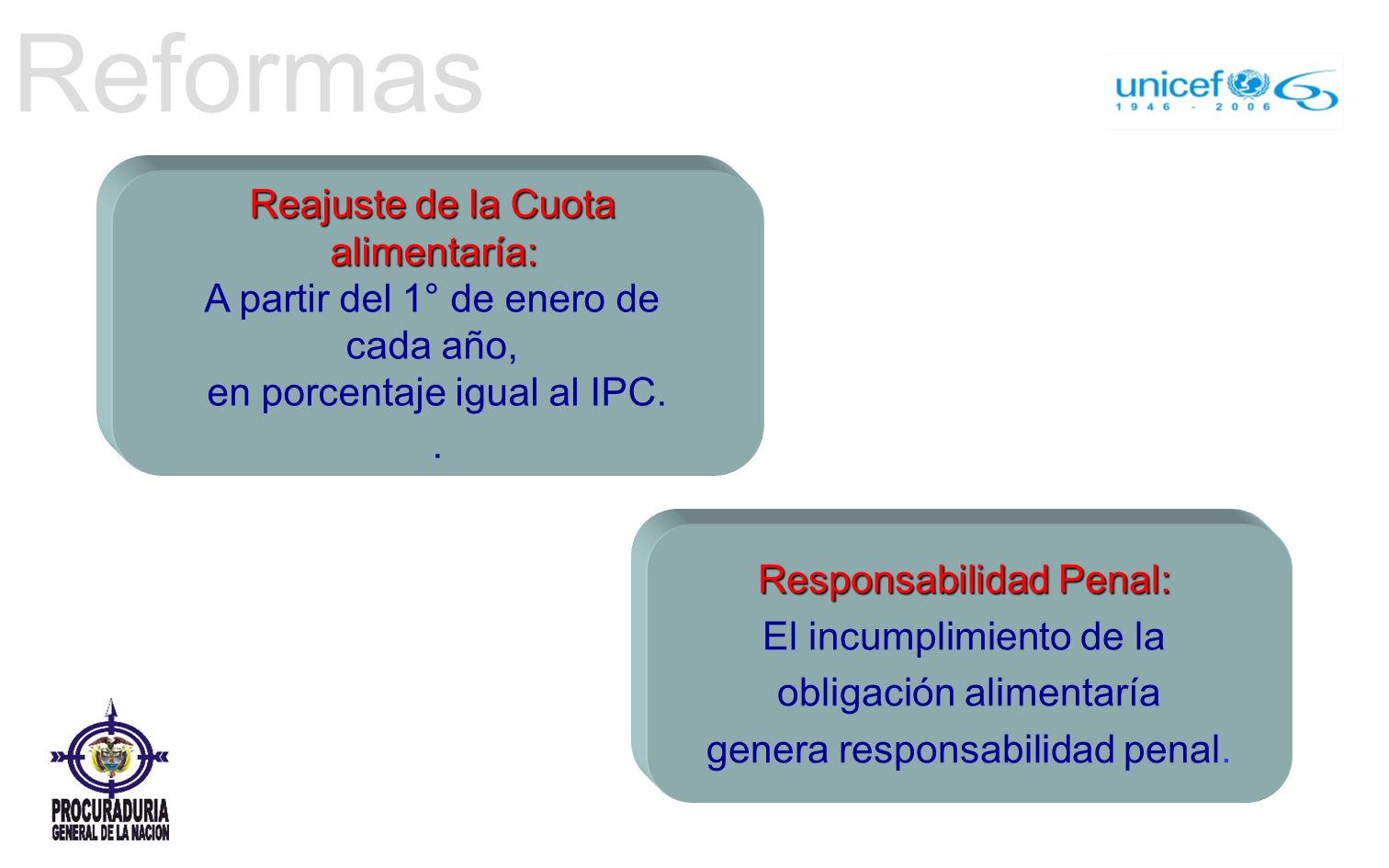 Reformas

unicef
1946 - 2006

Reajuste de la Cuota alimentaría:
A partir del 1° de enero de cada año,
en porcentaje igual al IPC.
.

Responsabilidad Penal:
El incumplimiento de la obligación alimentaría genera responsabilidad penal.

PROCURADURIA
GENERAL DE LA NACION